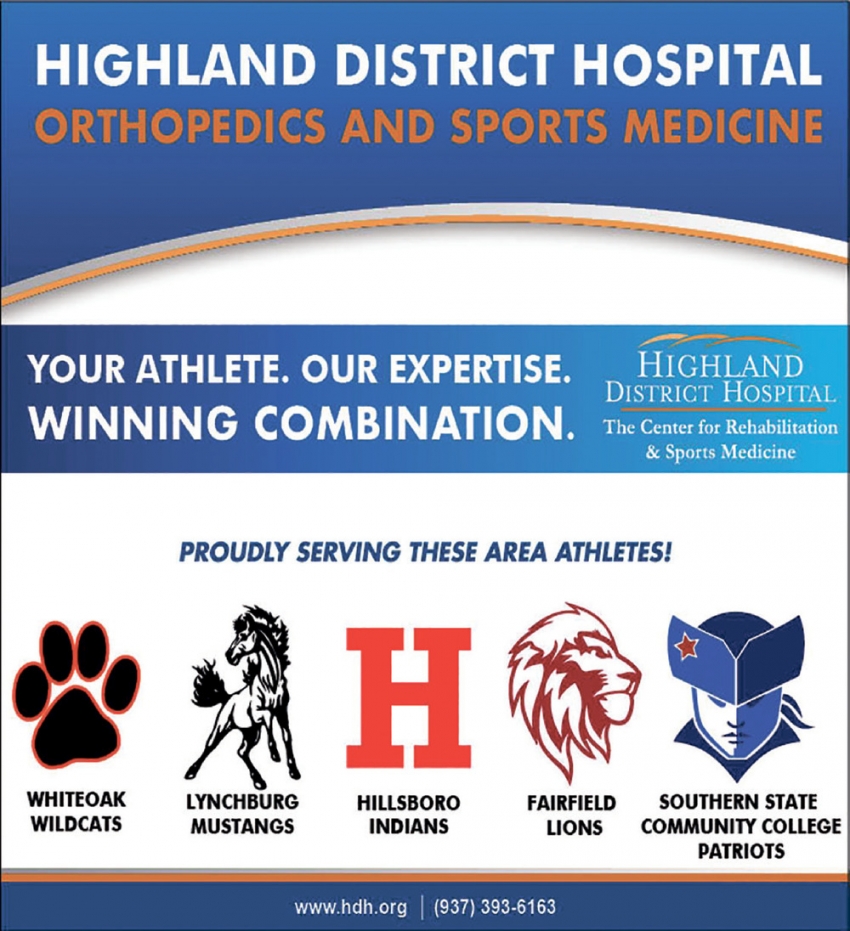 HIGHLAND DISTRICT HOSPITAL
ORTHOPEDICS AND SPORTS MEDICINE

YOUR ATHLETE. OUR EXPERTISE.
WINNING COMBINATION.

HIGHLAND
DISTRICT HOSPITAL
The Center for Rehabilitation & Sports Medicine

PROUDLY SERVING THESE AREA ATHLETES!

H

WHITEOAK WILDCATS

LYNCHBURG MUSTANGS

HILLSBORO INDIANS

FAIRFIELD LIONS

SOUTHERN STATE COMMUNITY COLLEGE PATRIOTS

www.hdh.org | (937) 393-6163